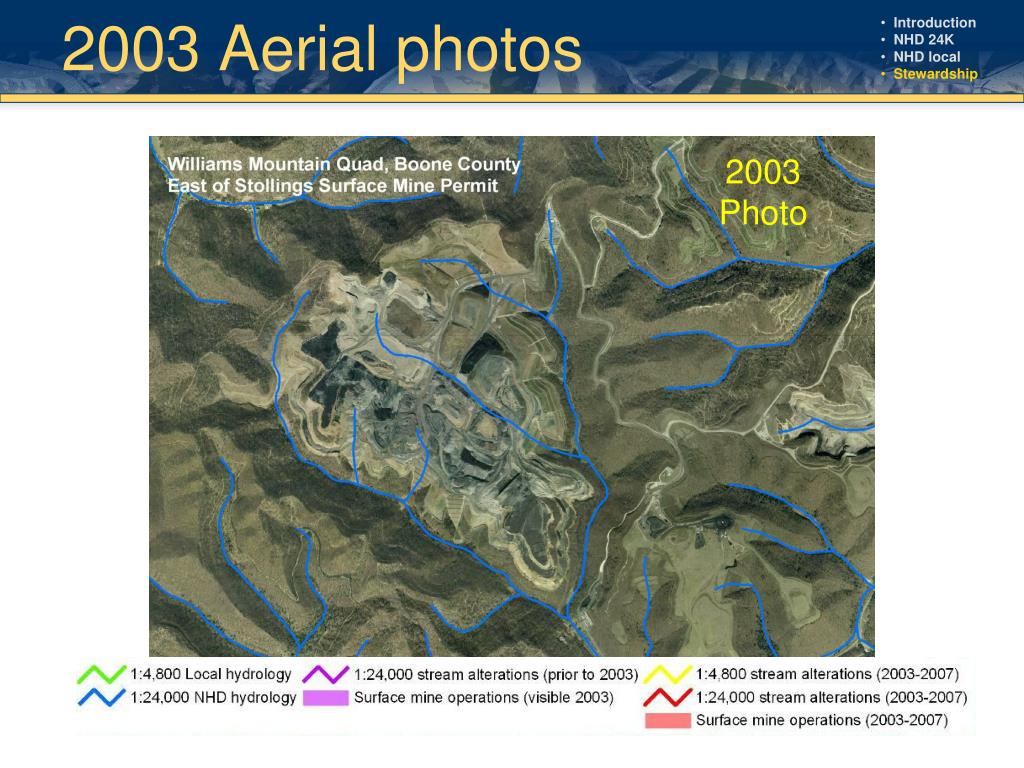 2003 Aerial photos

• Introduction
• NHD 24K
• NHD local
• Stewardship

Williams Mountain Quad, Boone County
East of Stollings Surface Mine Permit

2003 Photo

1:4,800 Local hydrology
1:24,000 NHD hydrology
1:24,000 stream alterations (prior to 2003)
Surface mine operations (visible 2003)
1:4,800 stream alterations (2003-2007)
1:24,000 stream alterations (2003-2007)
Surface mine operations (2003-2007)